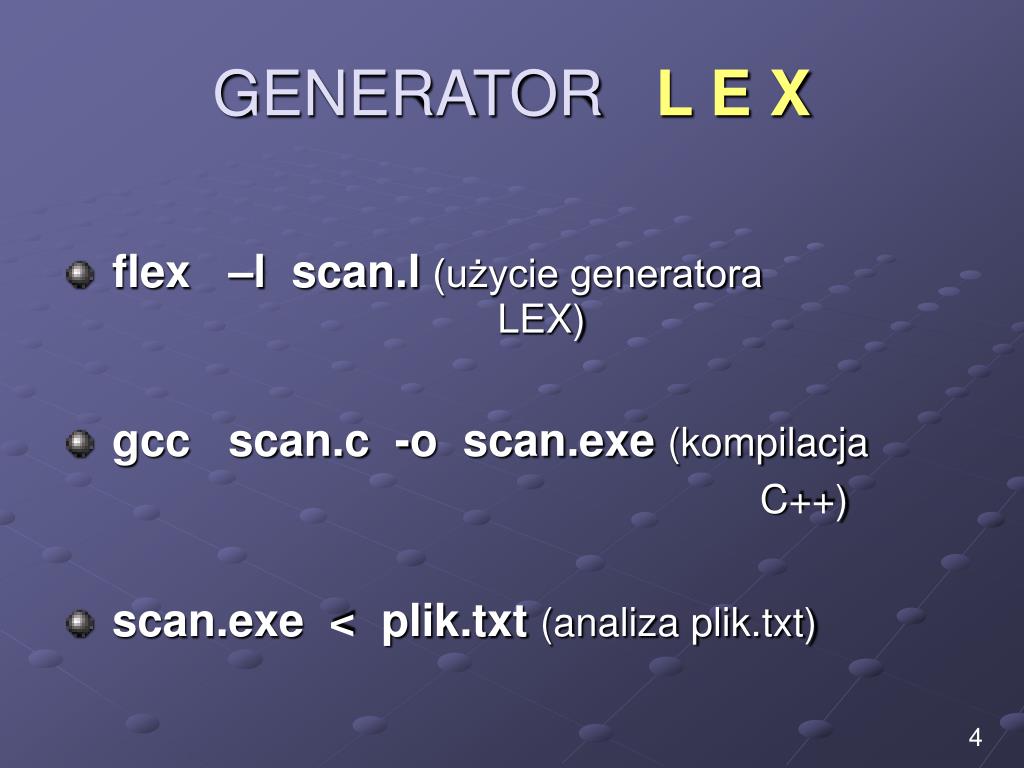 GENERATOR L E X

flex –l scan.l (użycie generatora LEX)

gcc scan.c -o scan.exe (kompilacja C++)

scan.exe < plik.txt (analiza plik.txt)

4